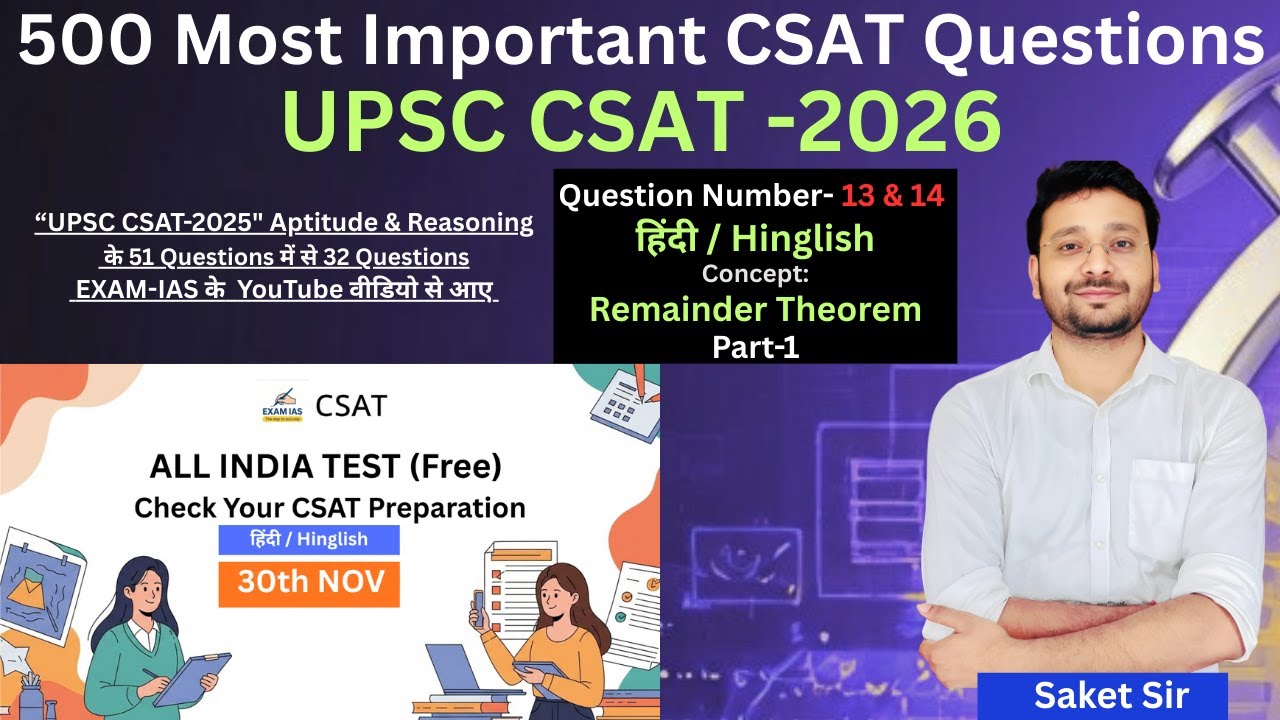 500 Most Important CSAT Questions
UPSC CSAT -2026

“UPSC CSAT-2025" Aptitude & Reasoning के 51 Questions में से 32 Questions EXAM-IAS के YouTube वीडियो से आए

Question Number- 13 & 14
हिंदी / Hinglish
Concept:
Remainder Theorem
Part-1

EXAM IAS
CSAT

ALL INDIA TEST (Free)
Check Your CSAT Preparation
हिंदी / Hinglish
30th NOV

Saket Sir